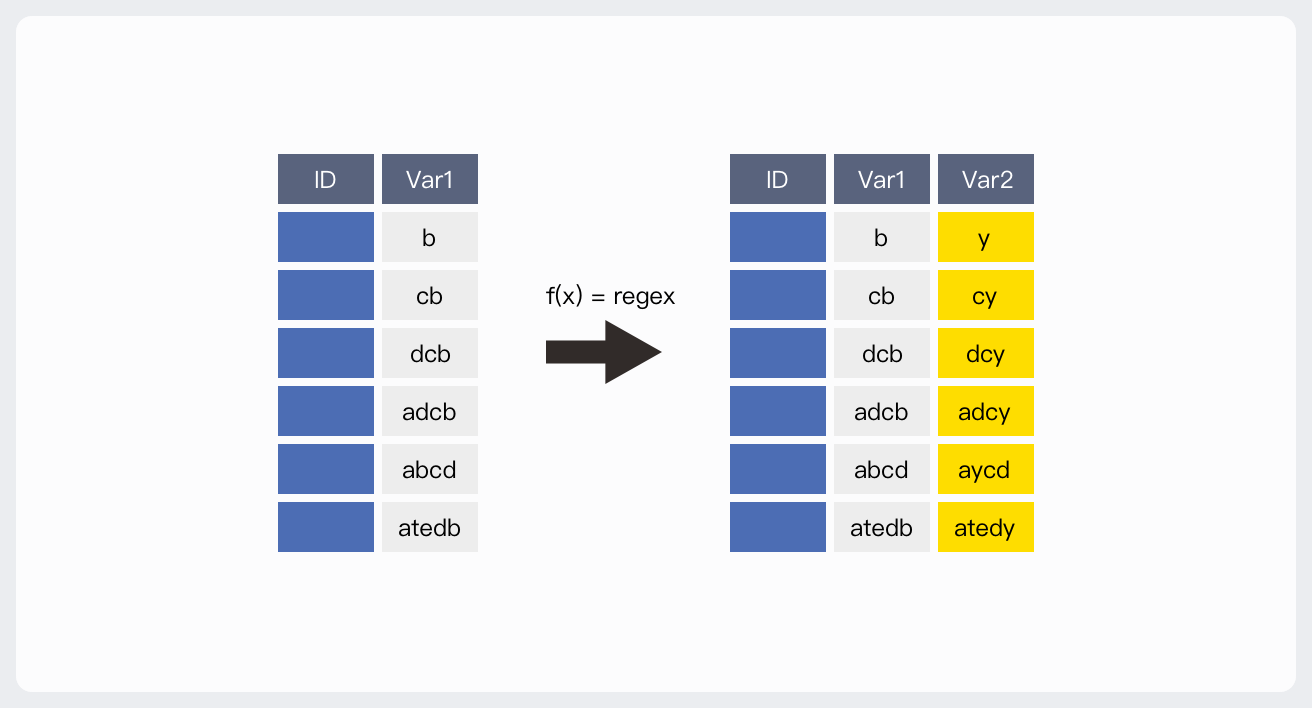 | ID | Var1 |
|---|---|
| | b |
| | cb |
| | dcb |
| | adcb |
| | abcd |
| | atedb |

f(x) = regex

| ID | Var1 | Var2 |
|---|---|---|
| | b | y |
| | cb | cy |
| | dcb | dcy |
| | adcb | adcy |
| | abcd | aycd |
| | atedb | atedy |